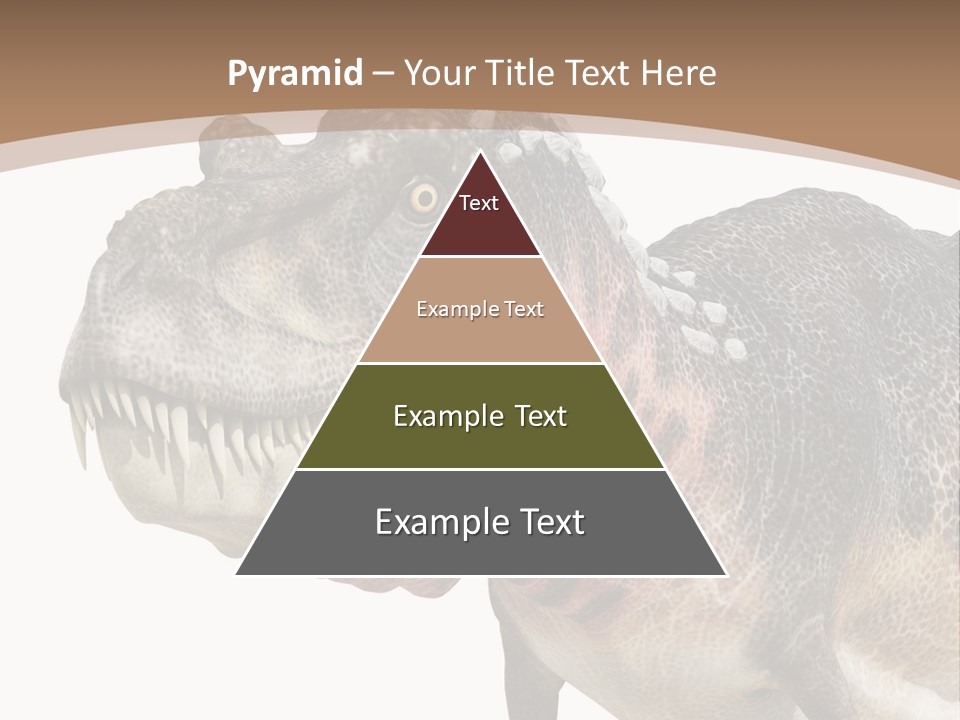 Pyramid – Your Title Text Here

Text

Example Text

Example Text

Example Text